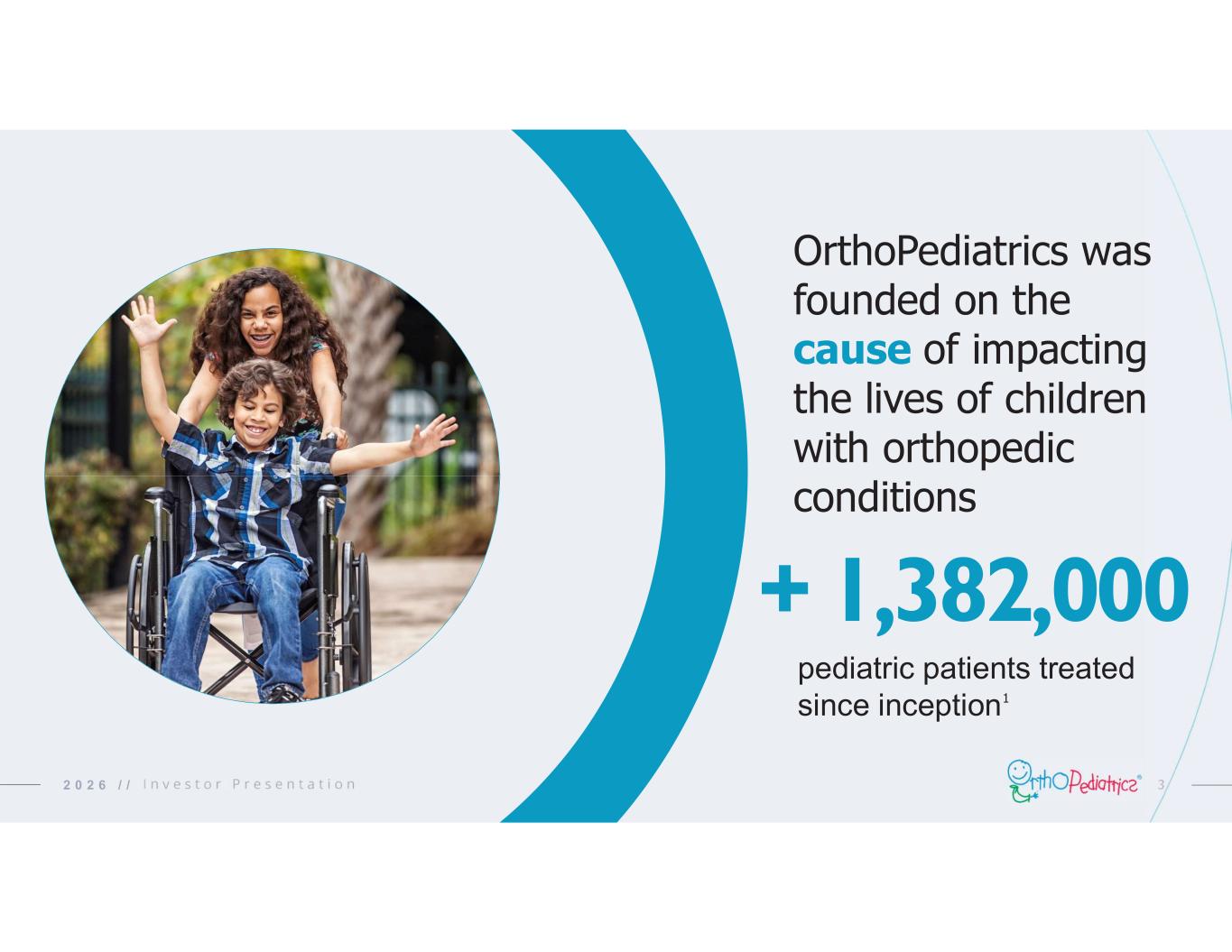 OrthoPediatrics was founded on the cause of impacting the lives of children with orthopedic conditions

+ 1,382,000

pediatric patients treated since inception$^1$

2026 // Investor Presentation

OrthoPediatrics®

3